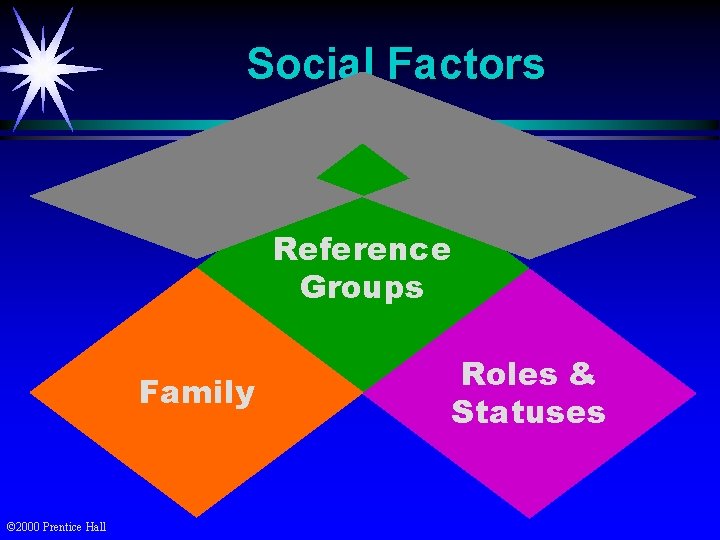 Social Factors

Reference Groups

Family

Roles & Statuses

©2000 Prentice Hall